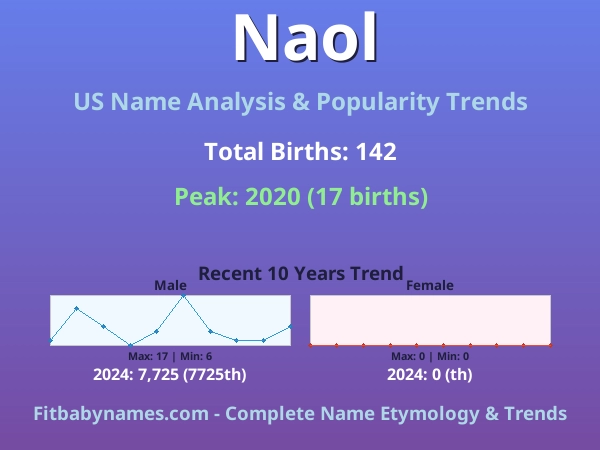 Naol

US Name Analysis & Popularity Trends

Total Births: 142

Peak: 2020 (17 births)

Recent 10 Years Trend

Male

Max: 17 | Min: 6

2024: 7,725 (7725th)

Female

Max: 0 | Min: 0

2024: 0 (th)

Fitbabynames.com - Complete Name Etymology & Trends